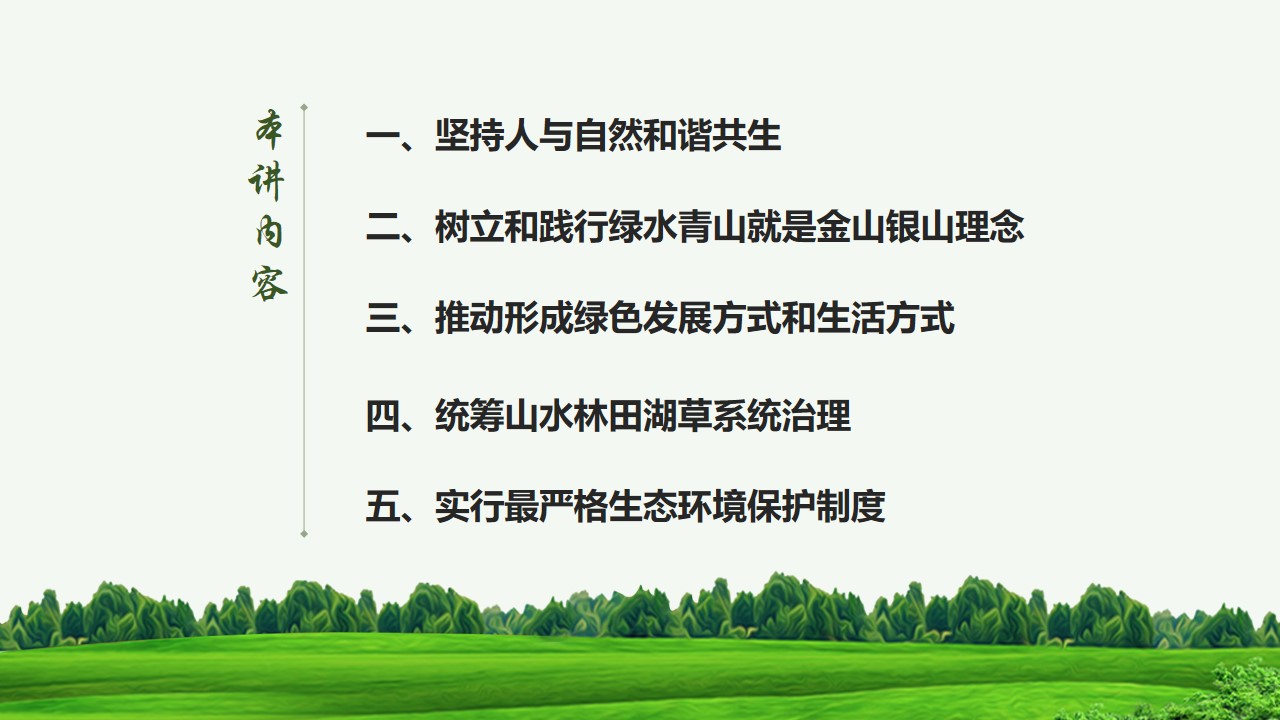 本讲内容

一、坚持人与自然和谐共生

二、树立和践行绿水青山就是金山银山理念

三、推动形成绿色发展方式和生活方式

四、统筹山水林田湖草系统治理

五、实行最严格生态环境保护制度